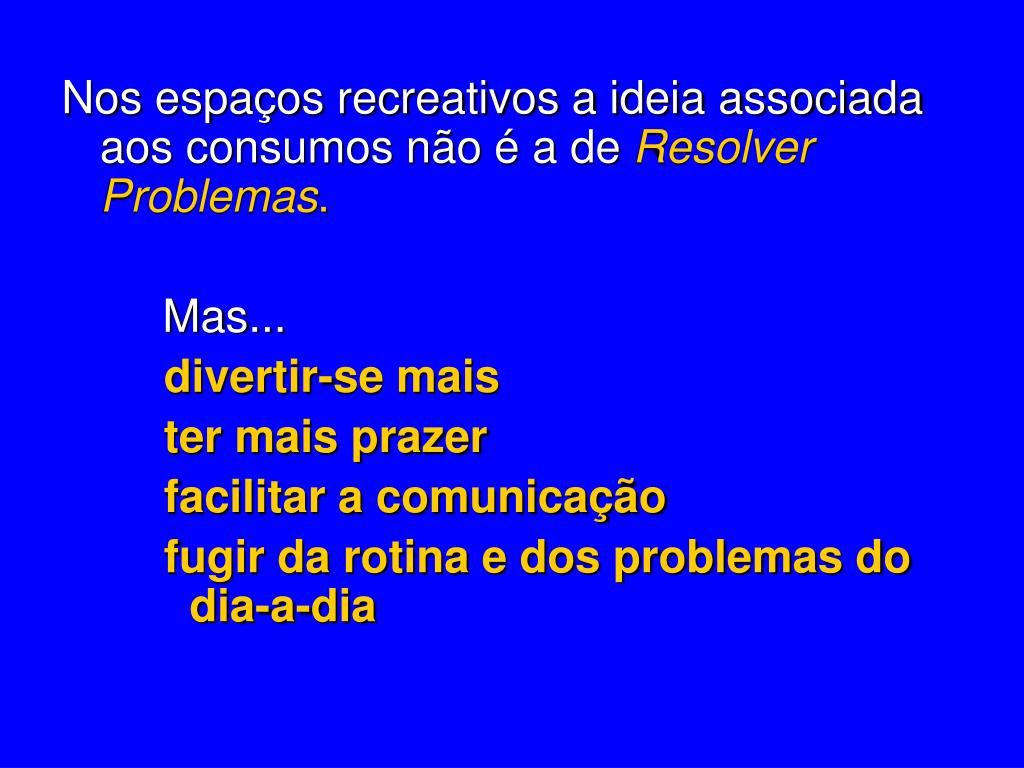 Nos espaços recreativos a ideia associada aos consumos não é a de Resolver Problemas.

Mas...
divertir-se mais
ter mais prazer
facilitar a comunicação
fugir da rotina e dos problemas do dia-a-dia